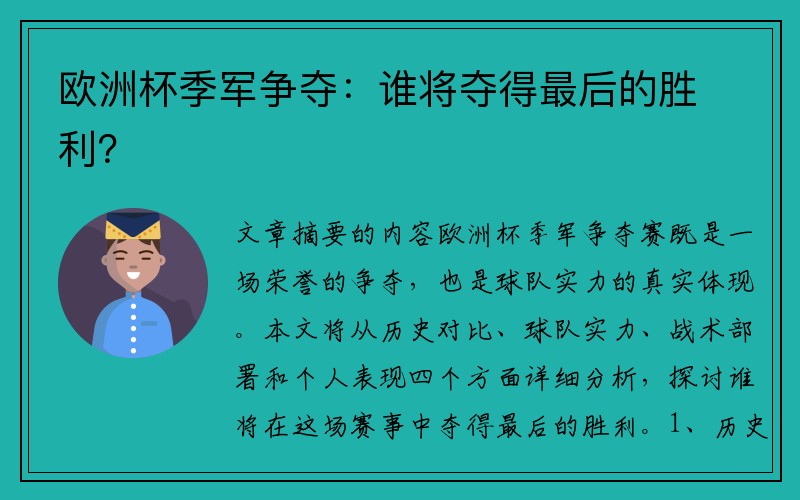 欧洲杯季军争夺：谁将夺得最后的胜利?

文章摘要的内容欧洲杯季军争夺赛既是一场荣誉的争夺，也是球队实力的真实体现。本文将从历史对比、球队实力、战术部署和个人表现四个方面详细分析，探讨谁将在这场赛事中夺得最后的胜利。1、历史